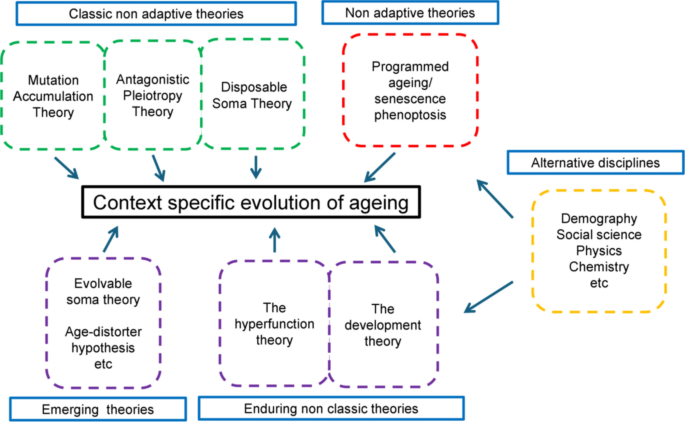 Classic non adaptive theories

Non adaptive theories

Mutation Accumulation Theory

Antagonistic Pleiotropy Theory

Disposable Soma Theory

Programmed ageing/ senescence phenoptosis

Alternative disciplines

Context specific evolution of ageing

Demography Social science Physics Chemistry etc

Evolvable soma theory

Age-distorter hypothesis etc

The hyperfunction theory

The development theory

Emerging theories

Enduring non classic theories